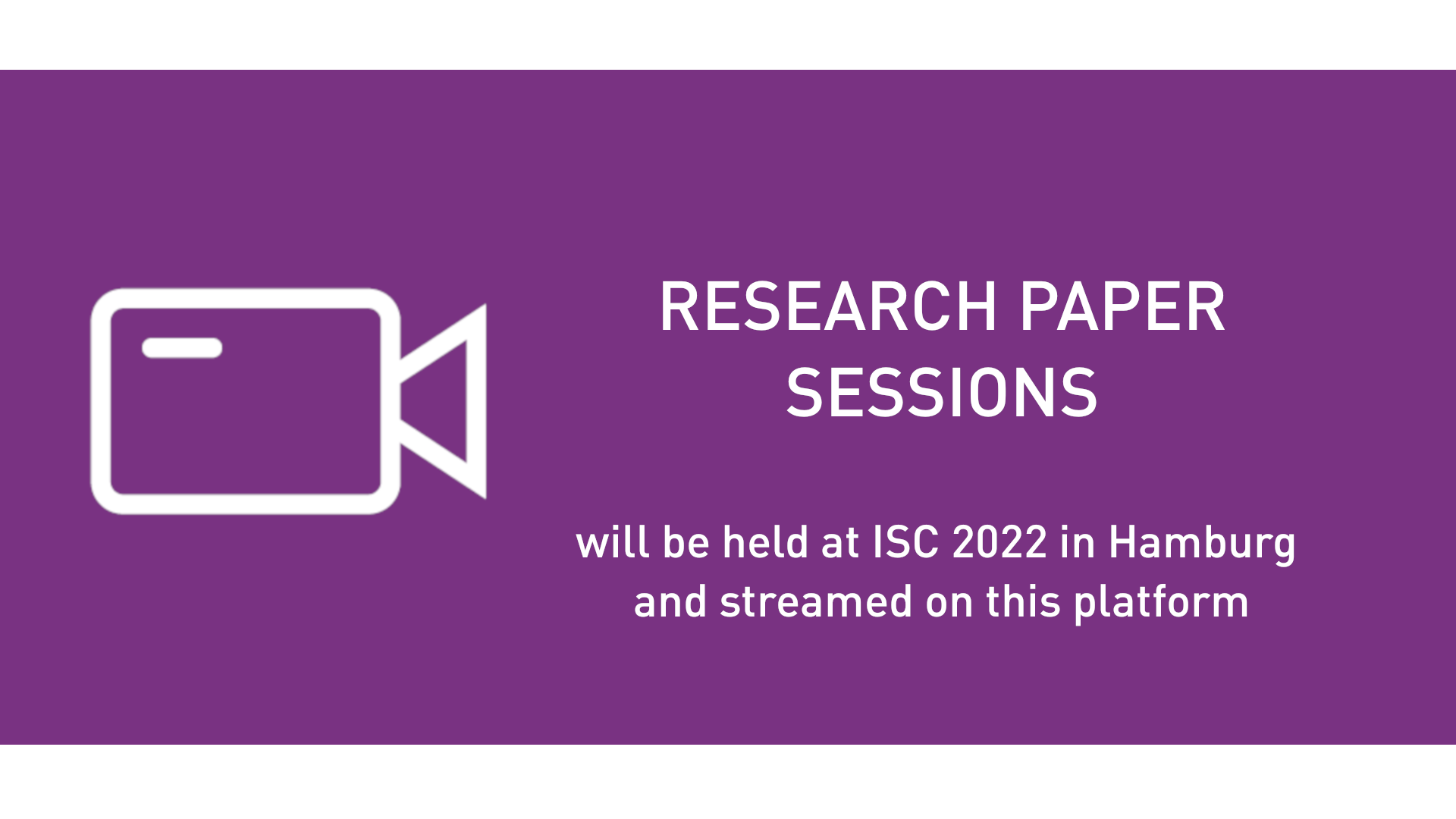 RESEARCH PAPER SESSIONS

will be held at ISC 2022 in Hamburg and streamed on this platform